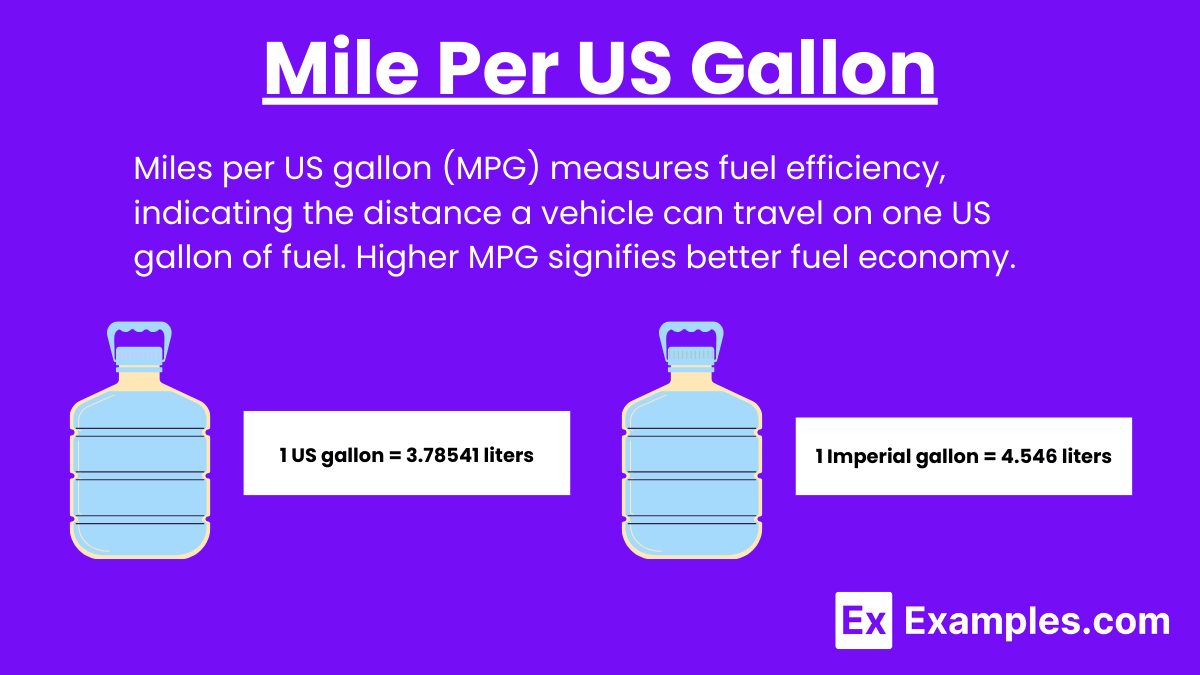 Mile Per US Gallon

Miles per US gallon (MPG) measures fuel efficiency, indicating the distance a vehicle can travel on one US gallon of fuel. Higher MPG signifies better fuel economy.

1 US gallon = 3.78541 liters

1 Imperial gallon = 4.546 liters

Ex Examples.com